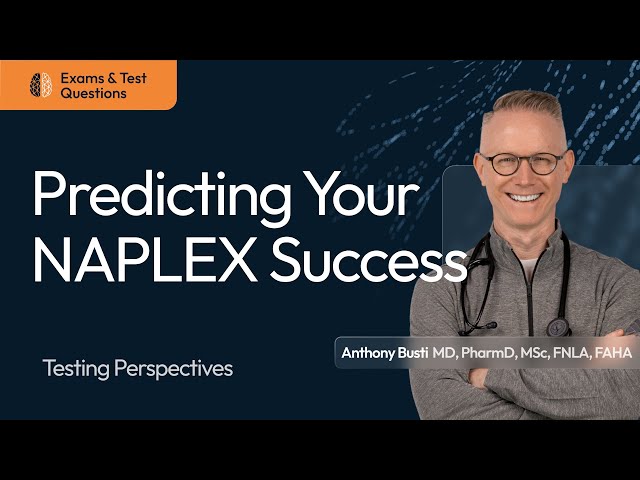 Exams & Test Questions

Predicting Your NAPLEX Success

Testing Perspectives

Anthony Busti MD, PharmD, MSc, FNLA, FAHA